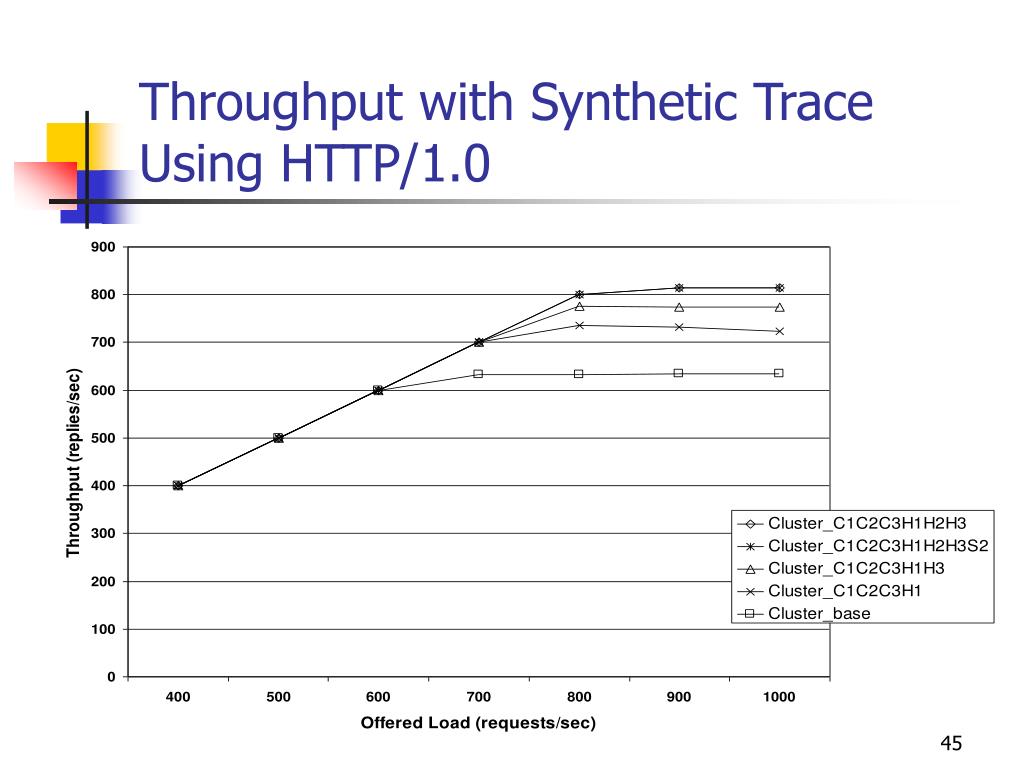 Throughput with Synthetic Trace Using HTTP/1.0

Throughput (replies/sec)

900
800
700
600
500
400
300
200
100
0

400 500 600 700 800 900 1000

Offered Load (requests/sec)

Cluster_C1C2C3H1H2H3
Cluster_C1C2C3H1H2H3S2
Cluster_C1C2C3H1H3
Cluster_C1C2C3H1
Cluster_base

45